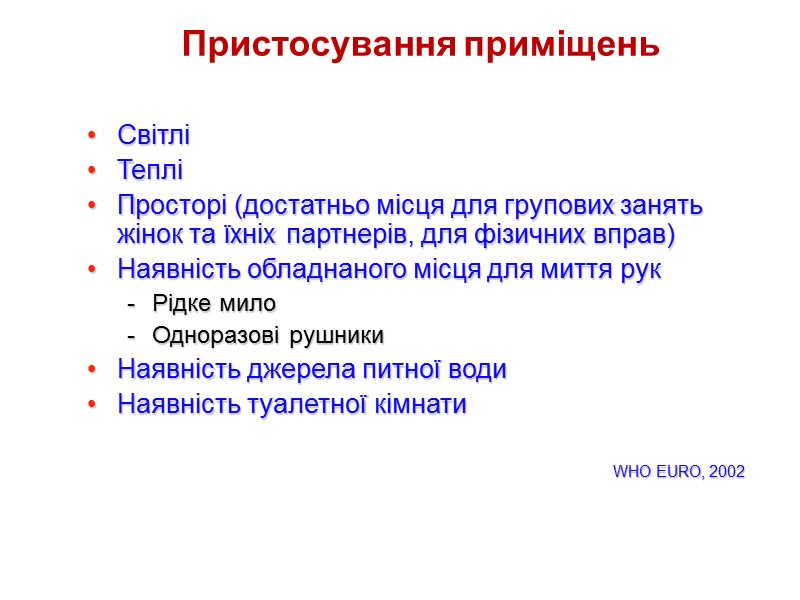 Пристосування приміщень

• Світлі
• Теплі
• Просторі (достатньо місця для групових занять жінок та їхніх партнерів, для фізичних вправ)
• Наявність обладнаного місця для миття рук
  - Рідке мило
  - Одноразові рушники
• Наявність джерела питної води
• Наявність туалетної кімнати

WHO EURO, 2002